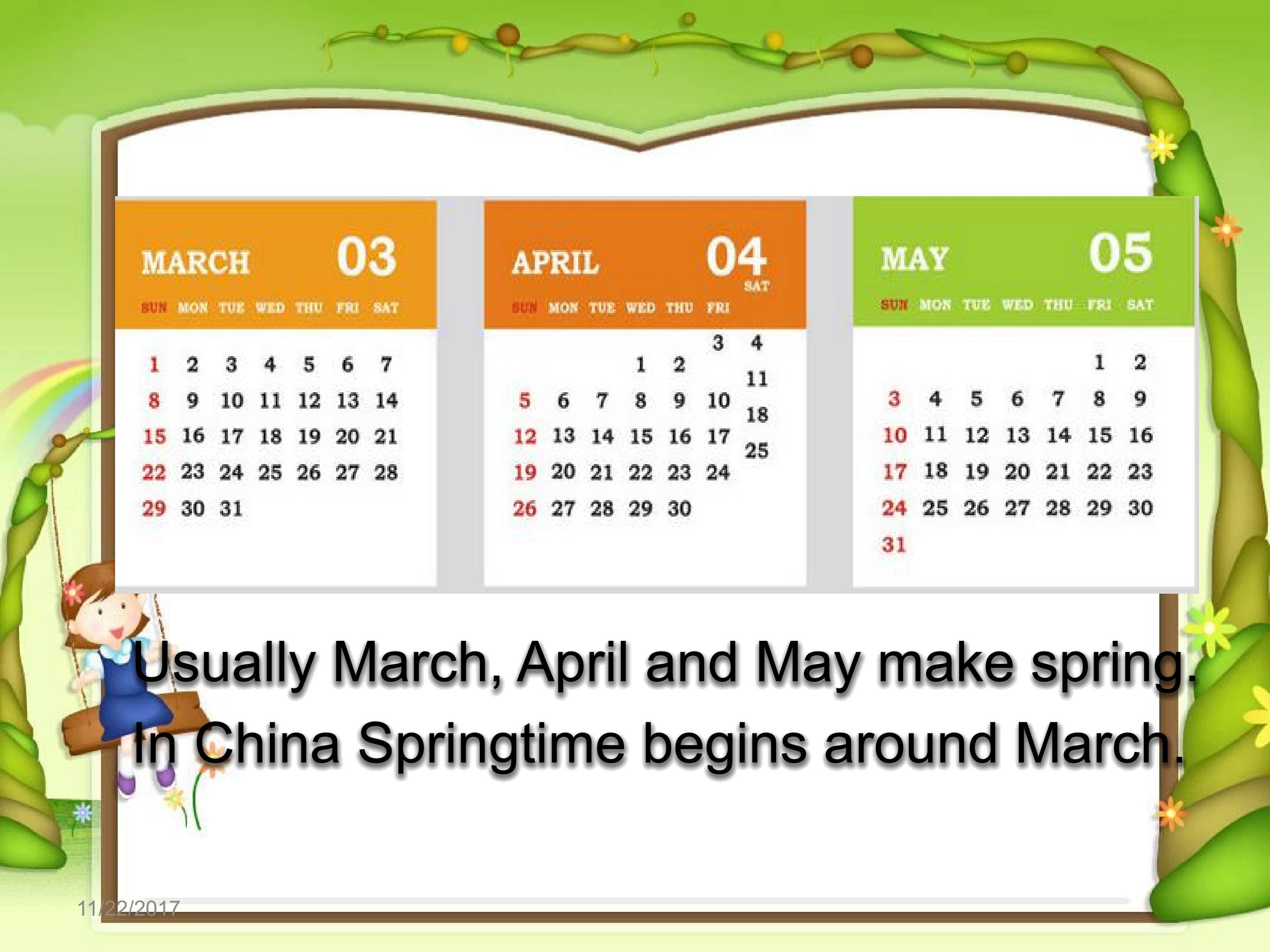 MARCH 03

| SUN | MON | TUE | WED | THU | FRI | SAT |
|---|---|---|---|---|---|---|
| 1 | 2 | 3 | 4 | 5 | 6 | 7 |
| 8 | 9 | 10 | 11 | 12 | 13 | 14 |
| 15 | 16 | 17 | 18 | 19 | 20 | 21 |
| 22 | 23 | 24 | 25 | 26 | 27 | 28 |
| 29 | 30 | 31 | | | | |

APRIL 04

| SUN | MON | TUE | WED | THU | FRI | SAT |
|---|---|---|---|---|---|---|
| | | | 1 | 2 | 3 | 4 |
| 5 | 6 | 7 | 8 | 9 | 10 | 11 |
| 12 | 13 | 14 | 15 | 16 | 17 | 18 |
| 19 | 20 | 21 | 22 | 23 | 24 | 25 |
| 26 | 27 | 28 | 29 | 30 | | |

MAY 05

| SUN | MON | TUE | WED | THU | FRI | SAT |
|---|---|---|---|---|---|---|
| | | | | | 1 | 2 |
| 3 | 4 | 5 | 6 | 7 | 8 | 9 |
| 10 | 11 | 12 | 13 | 14 | 15 | 16 |
| 17 | 18 | 19 | 20 | 21 | 22 | 23 |
| 24 | 25 | 26 | 27 | 28 | 29 | 30 |
| 31 | | | | | | |

Usually March, April and May make spring. In China Springtime begins around March.

11/22/2017